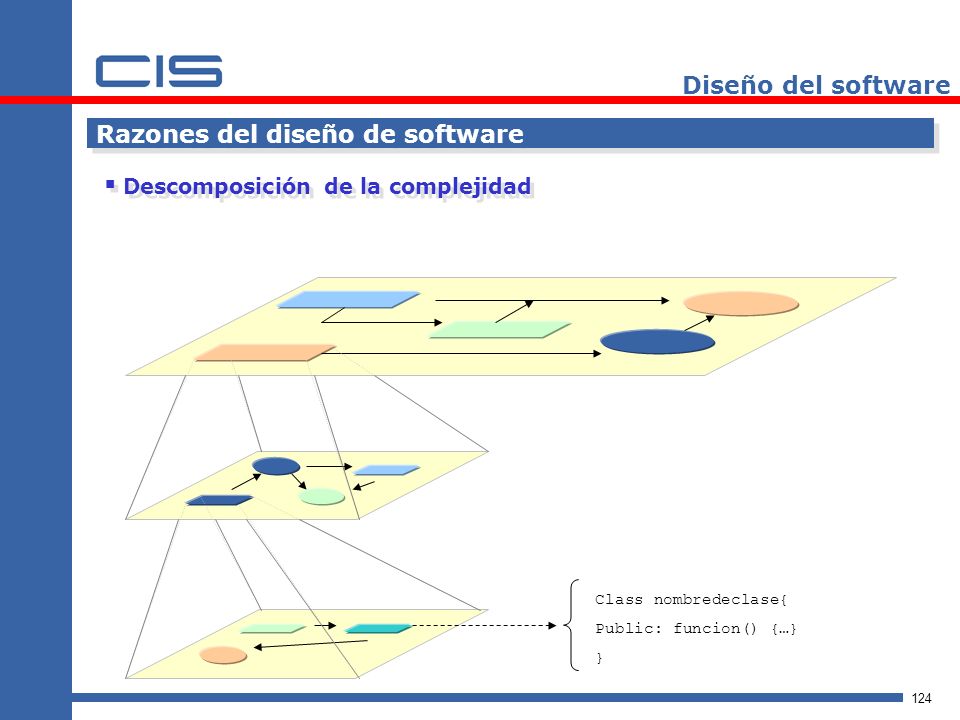 CIS

Diseño del software

Razones del diseño de software

▪ Descomposición de la complejidad

Class nombredeclase{
Public: funcion() {…}
}

124